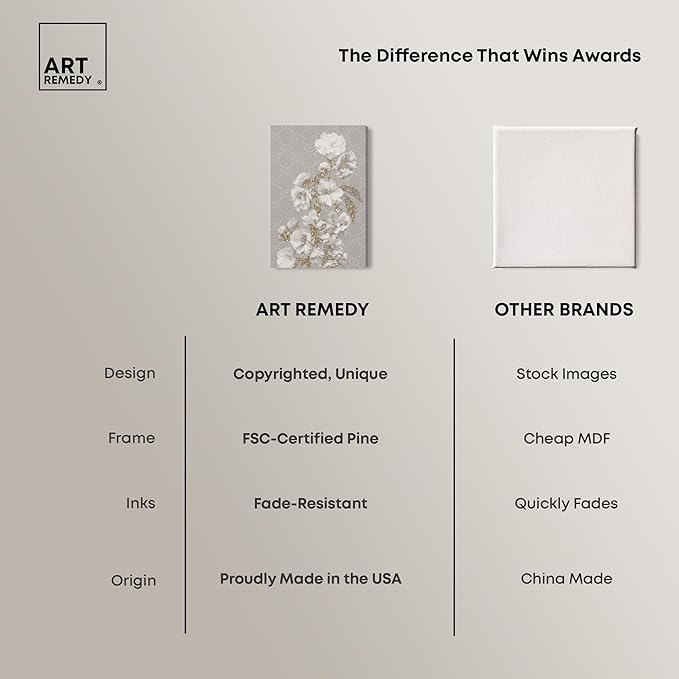 ART REMEDY ®

The Difference That Wins Awards

| | ART REMEDY | OTHER BRANDS |
|---|---|---|
| Design | Copyrighted, Unique | Stock Images |
| Frame | FSC-Certified Pine | Cheap MDF |
| Inks | Fade-Resistant | Quickly Fades |
| Origin | Proudly Made in the USA | China Made |